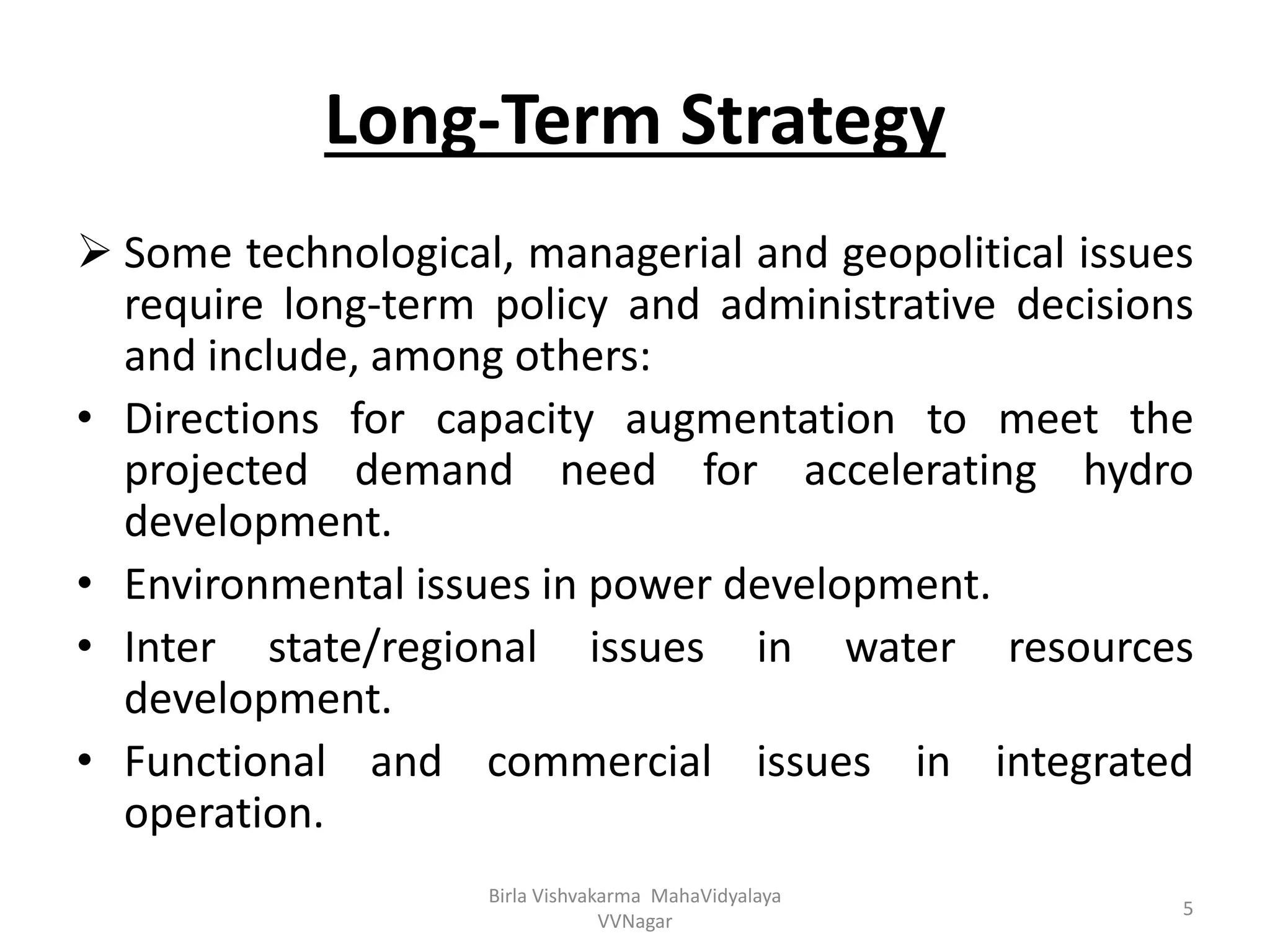 Long-Term Strategy

➢ Some technological, managerial and geopolitical issues require long-term policy and administrative decisions and include, among others:

• Directions for capacity augmentation to meet the projected demand need for accelerating hydro development.

• Environmental issues in power development.

• Inter state/regional issues in water resources development.

• Functional and commercial issues in integrated operation.

Birla Vishvakarma MahaVidyalaya VVNagar

5